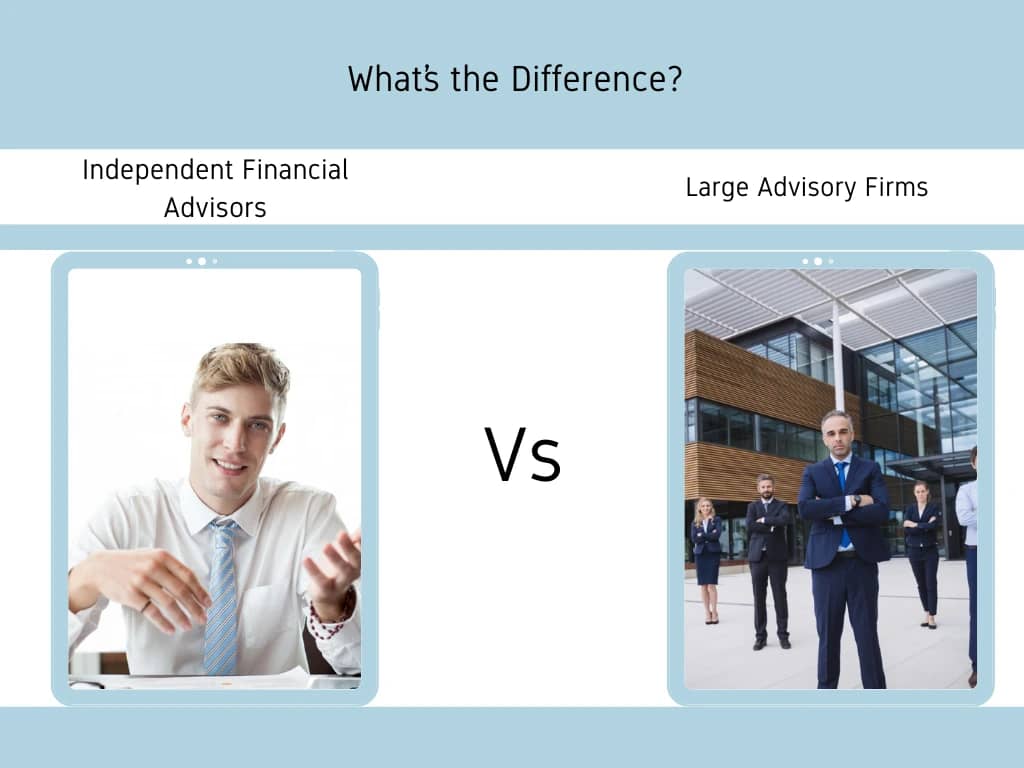 What's the Difference?

Independent Financial Advisors

Large Advisory Firms

Vs